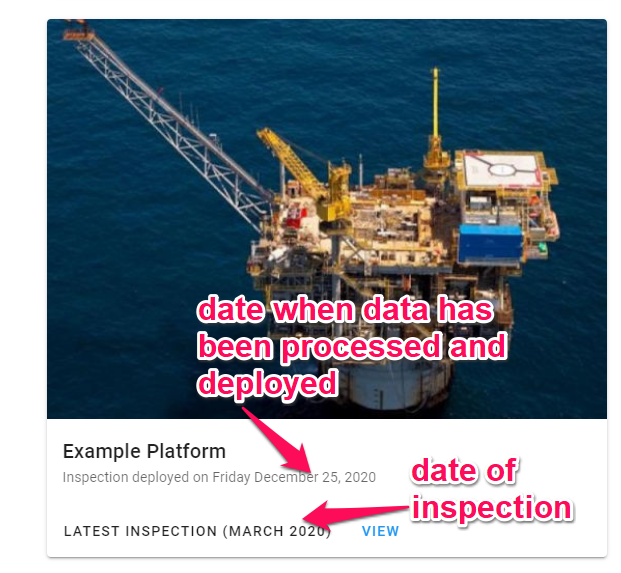 date when data has been processed and deployed

Example Platform

Inspection deployed on Friday December 25, 2020

date of inspection

LATEST INSPECTION (MARCH 2020) VIEW